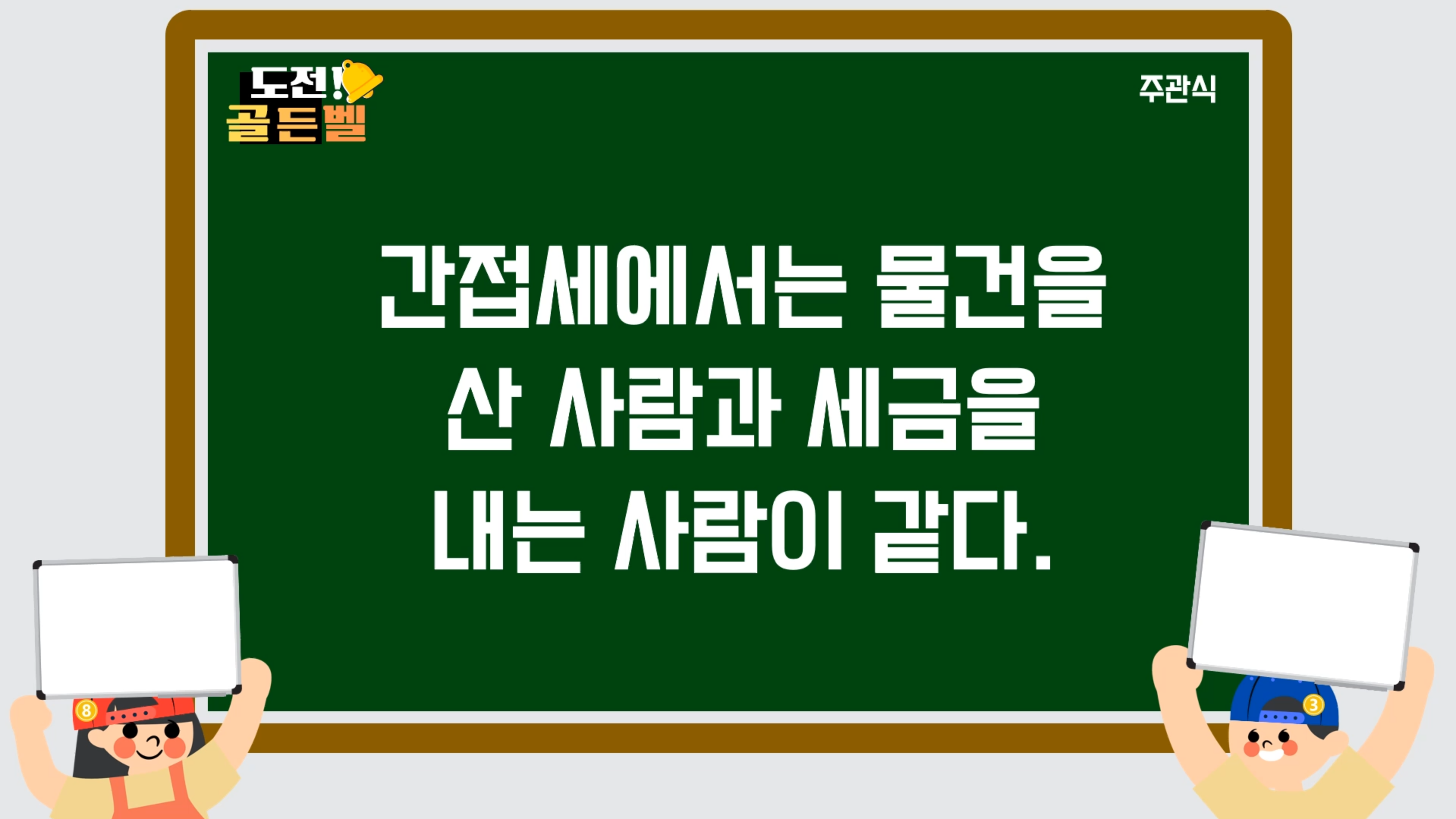 도전!
골든벨

주관식

간접세에서는 물건을 산 사람과 세금을 내는 사람이 같다.

8

3